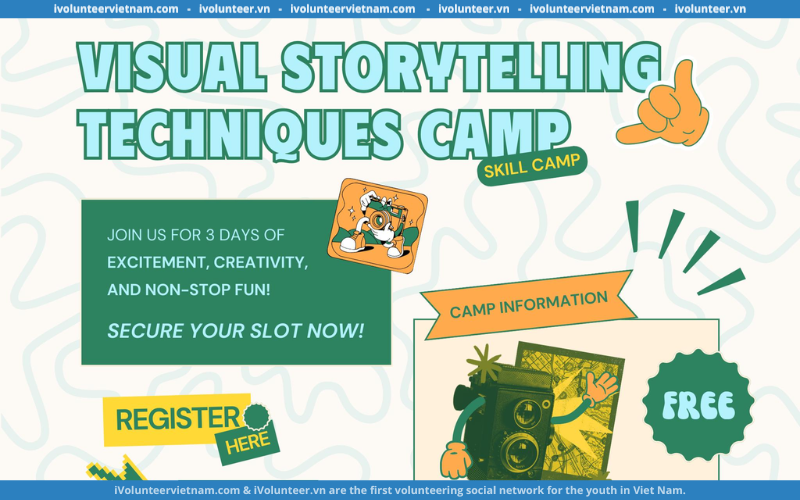 ivolunteervietnam.com • ivolunteer.vn • ivolunteervietnam.com • ivolunteer.vn • ivolunteervietnam.com • ivolunteer.vn

VISUAL STORYTELLING TECHNIQUES CAMP

SKILL CAMP

JOIN US FOR 3 DAYS OF EXCITEMENT, CREATIVITY, AND NON-STOP FUN!

SECURE YOUR SLOT NOW!

CAMP INFORMATION

FREE

REGISTER HERE

iVolunteerVietnam.com & iVolunteer.vn are the first volunteering social network for the youth in Viet Nam.